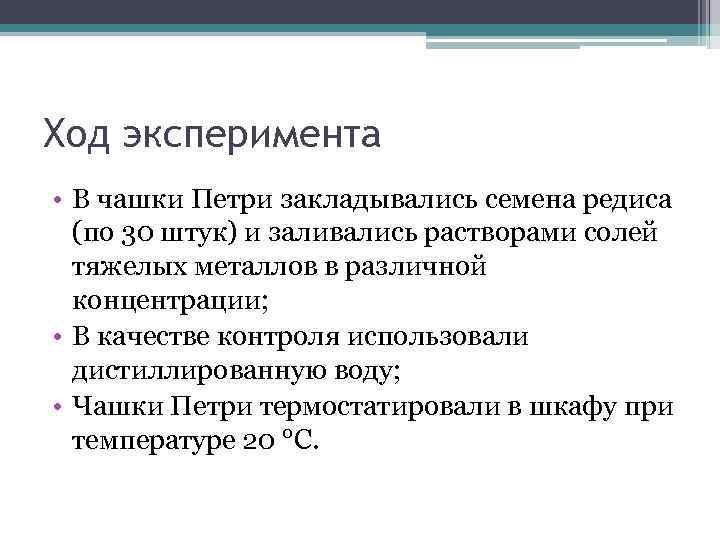 Ход эксперимента

• В чашки Петри закладывались семена редиса (по 30 штук) и заливались растворами солей тяжелых металлов в различной концентрации;
• В качестве контроля использовали дистиллированную воду;
• Чашки Петри термостатировали в шкафу при температуре 20 °С.